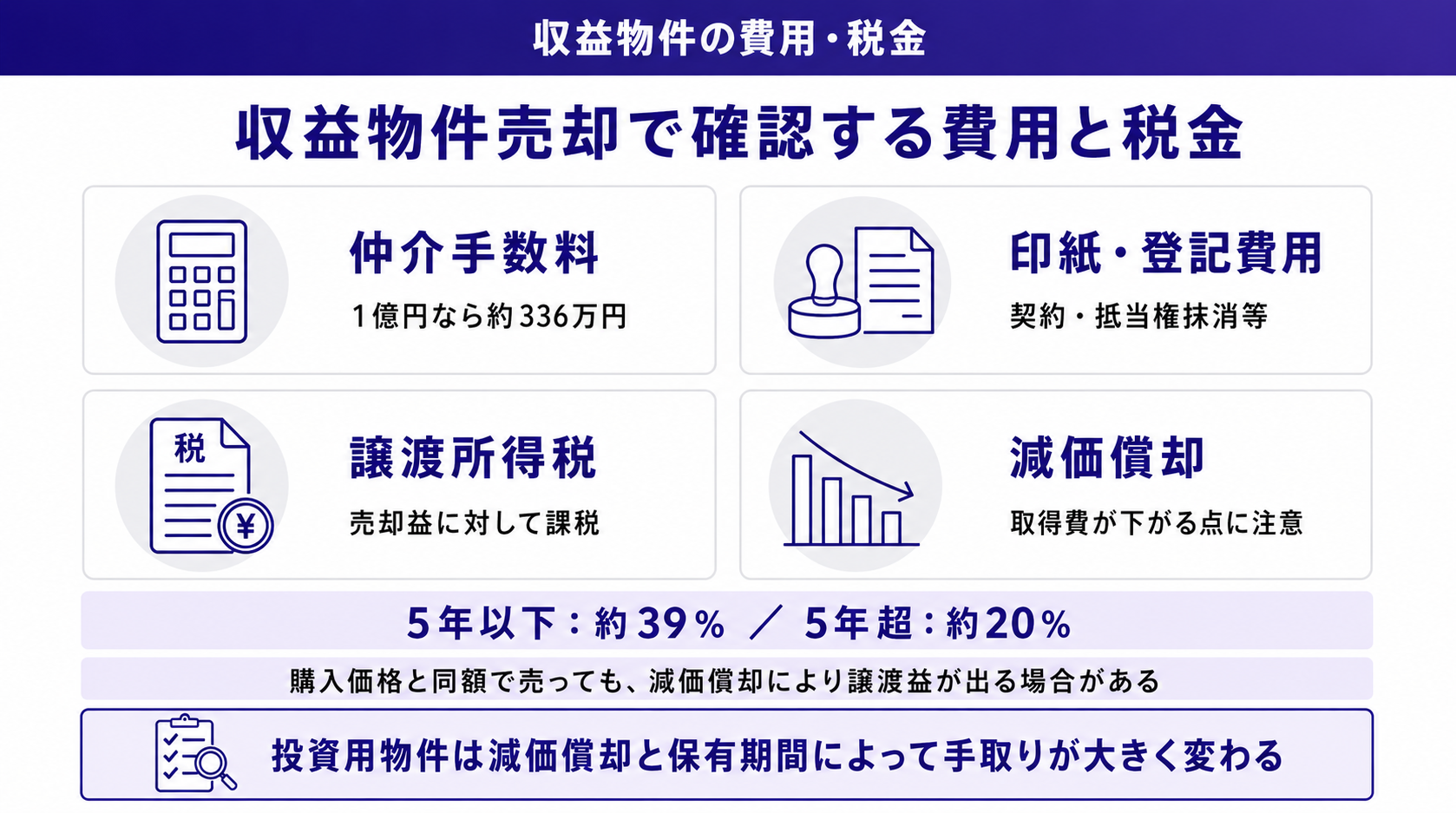 収益物件の費用・税金

収益物件売却で確認する費用と税金

仲介手数料

1億円なら約336万円

印紙・登記費用

契約・抵当権抹消等

税

¥

譲渡所得税

売却益に対して課税

減価償却

取得費が下がる点に注意

5年以下：約39％ ／ 5年超：約20％

購入価格と同額で売っても、減価償却により譲渡益が出る場合がある

投資用物件は減価償却と保有期間によって手取りが大きく変わる